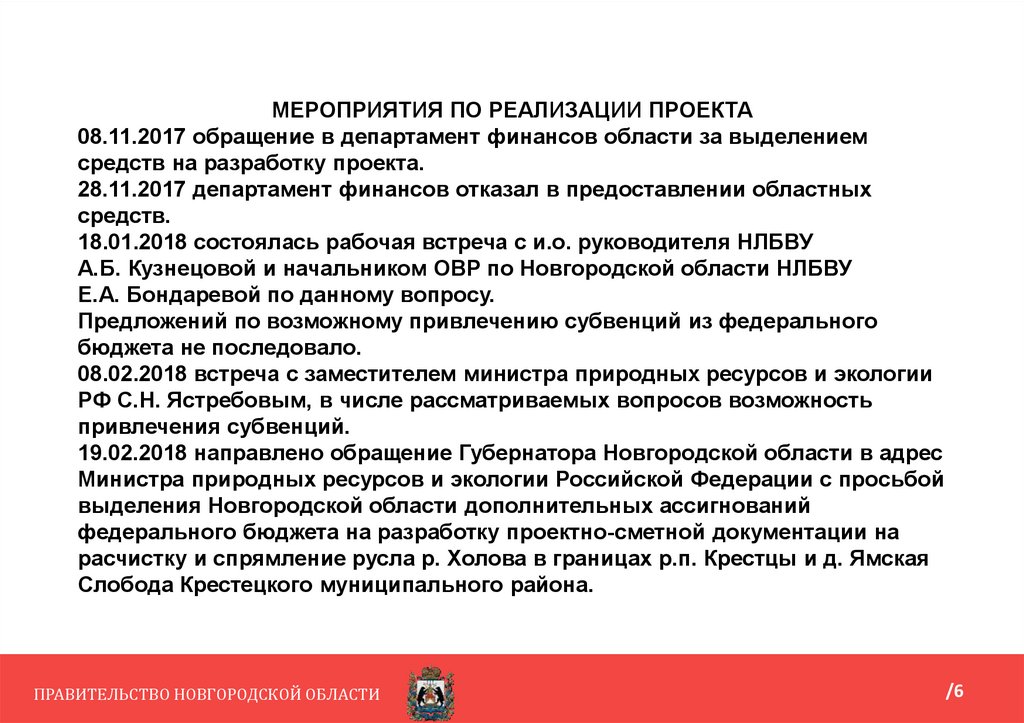 МЕРОПРИЯТИЯ ПО РЕАЛИЗАЦИИ ПРОЕКТА
08.11.2017 обращение в департамент финансов области за выделением средств на разработку проекта.
28.11.2017 департамент финансов отказал в предоставлении областных средств.
18.01.2018 состоялась рабочая встреча с и.о. руководителя НЛБВУ А.Б. Кузнецовой и начальником ОВР по Новгородской области НЛБВУ Е.А. Бондаревой по данному вопросу.
Предложений по возможному привлечению субвенций из федерального бюджета не последовало.
08.02.2018 встреча с заместителем министра природных ресурсов и экологии РФ С.Н. Ястребовым, в числе рассматриваемых вопросов возможность привлечения субвенций.
19.02.2018 направлено обращение Губернатора Новгородской области в адрес Министра природных ресурсов и экологии Российской Федерации с просьбой выделения Новгородской области дополнительных ассигнований федерального бюджета на разработку проектно-сметной документации на расчистку и спрямление русла р. Холова в границах р.п. Крестцы и д. Ямская Слобода Крестецкого муниципального района.

ПРАВИТЕЛЬСТВО НОВГОРОДСКОЙ ОБЛАСТИ
/6